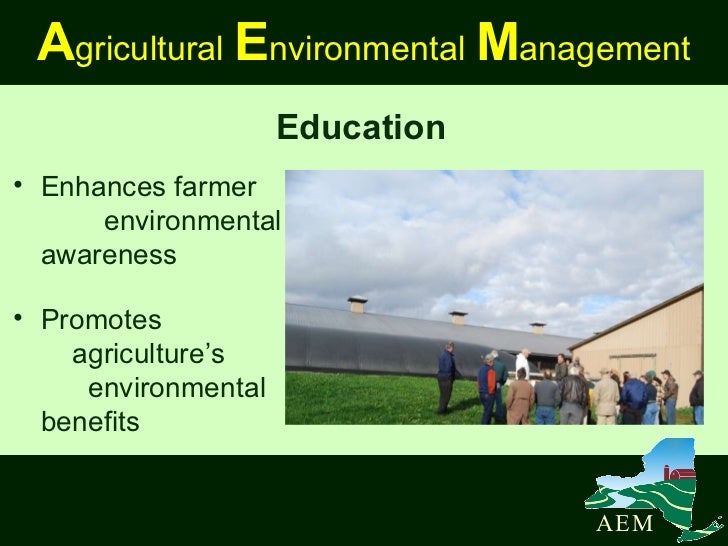 Agricultural Environmental Management

Education

• Enhances farmer environmental awareness

• Promotes agriculture's environmental benefits

AEM